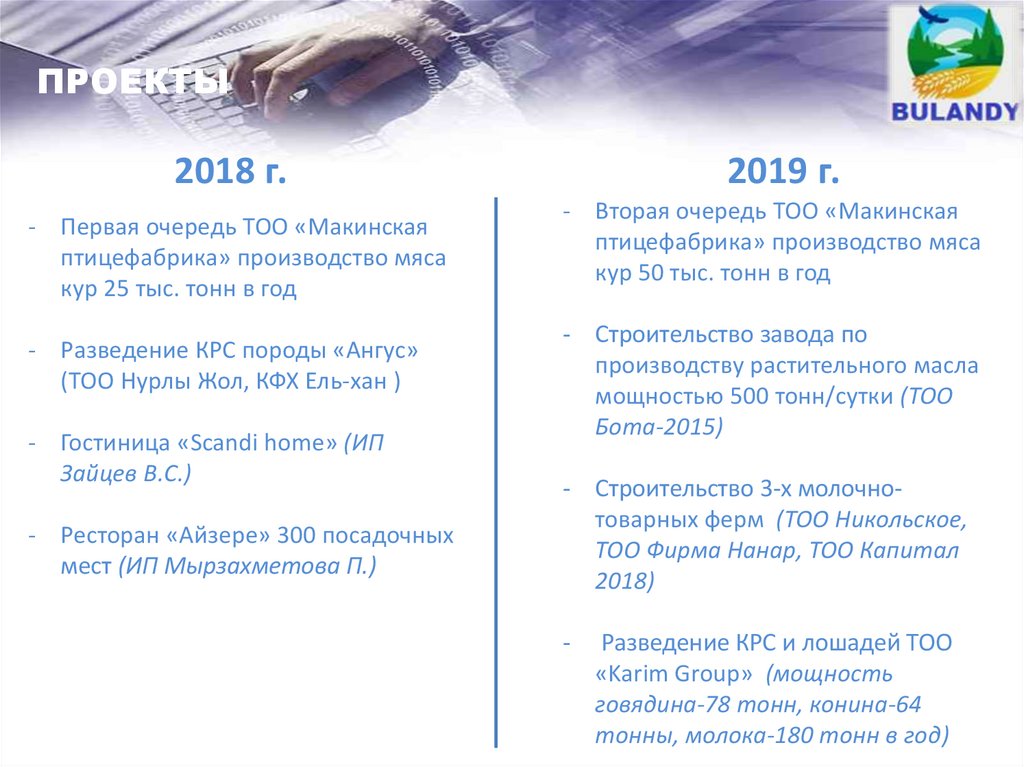 ПРОЕКТЫ

BULANDY

2018 г.

- Первая очередь ТОО «Макинская птицефабрика» производство мяса кур 25 тыс. тонн в год

- Разведение КРС породы «Ангус» (ТОО Нурлы Жол, КФХ Ель-хан )

- Гостиница «Scandi home» (ИП Зайцев В.С.)

- Ресторан «Айзере» 300 посадочных мест (ИП Мырзахметова П.)

2019 г.

- Вторая очередь ТОО «Макинская птицефабрика» производство мяса кур 50 тыс. тонн в год

- Строительство завода по производству растительного масла мощностью 500 тонн/сутки (ТОО Бота-2015)

- Строительство 3-х молочно-товарных ферм (ТОО Никольское, ТОО Фирма Нанар, ТОО Капитал 2018)

- Разведение КРС и лошадей ТОО «Karim Group» (мощность говядина-78 тонн, конина-64 тонны, молока-180 тонн в год)